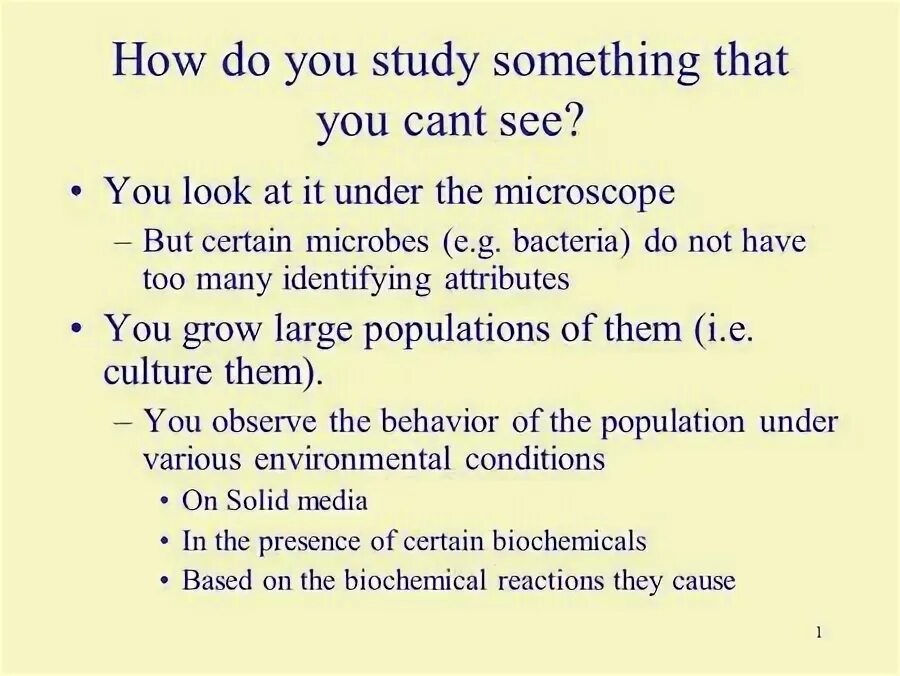 How do you study something that you cant see?

• You look at it under the microscope
– But certain microbes (e.g. bacteria) do not have too many identifying attributes

• You grow large populations of them (i.e. culture them).
– You observe the behavior of the population under various environmental conditions
• On Solid media
• In the presence of certain biochemicals
• Based on the biochemical reactions they cause

1